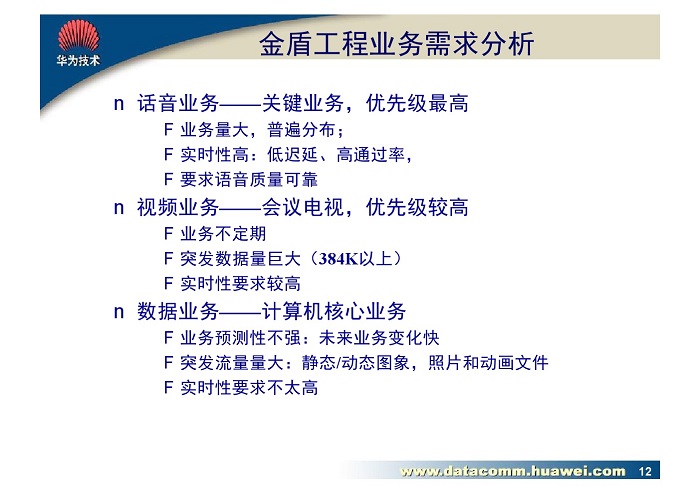 华为技术

金盾工程业务需求分析

n 话音业务——关键业务，优先级最高

F 业务量大，普遍分布；

F 实时性高：低迟延、高通过率，

F 要求语音质量可靠

n 视频业务——会议电视，优先级较高

F 业务不定期

F 突发数据量巨大（384K以上）

F 实时性要求较高

n 数据业务——计算机核心业务

F 业务预测性不强：未来业务变化快

F 突发流量量大：静态/动态图象，照片和动画文件

F 实时性要求不太高

www.datacomm.huawei.com 12